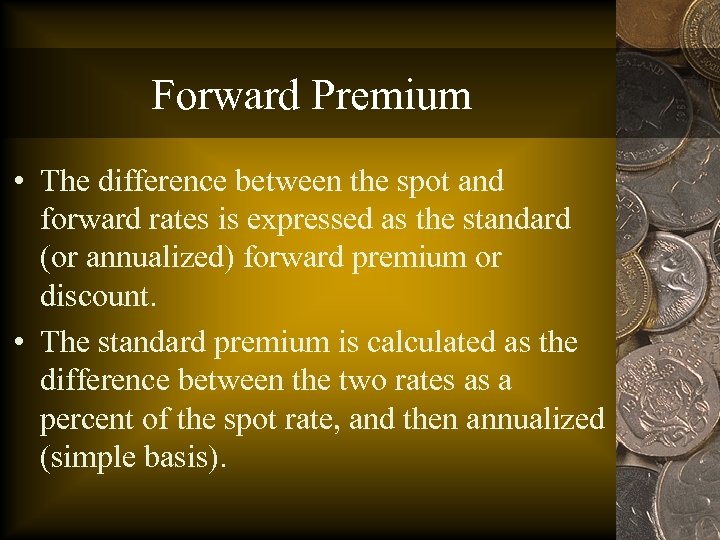 Forward Premium

• The difference between the spot and forward rates is expressed as the standard (or annualized) forward premium or discount.

• The standard premium is calculated as the difference between the two rates as a percent of the spot rate, and then annualized (simple basis).